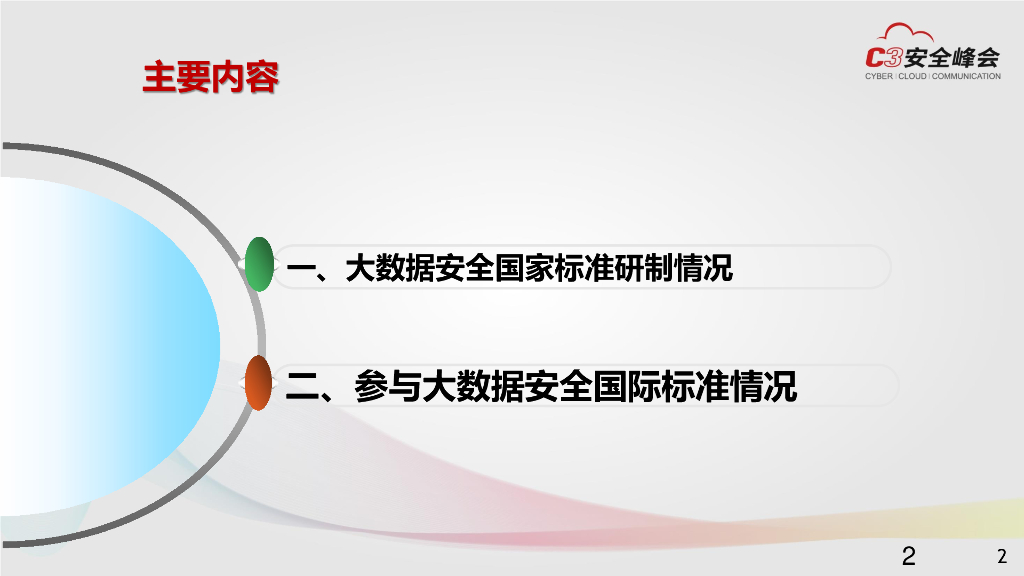 主要内容

C3安全峰会
CYBER | CLOUD | COMMUNICATION

一、大数据安全国家标准研制情况

二、参与大数据安全国际标准情况

2

2